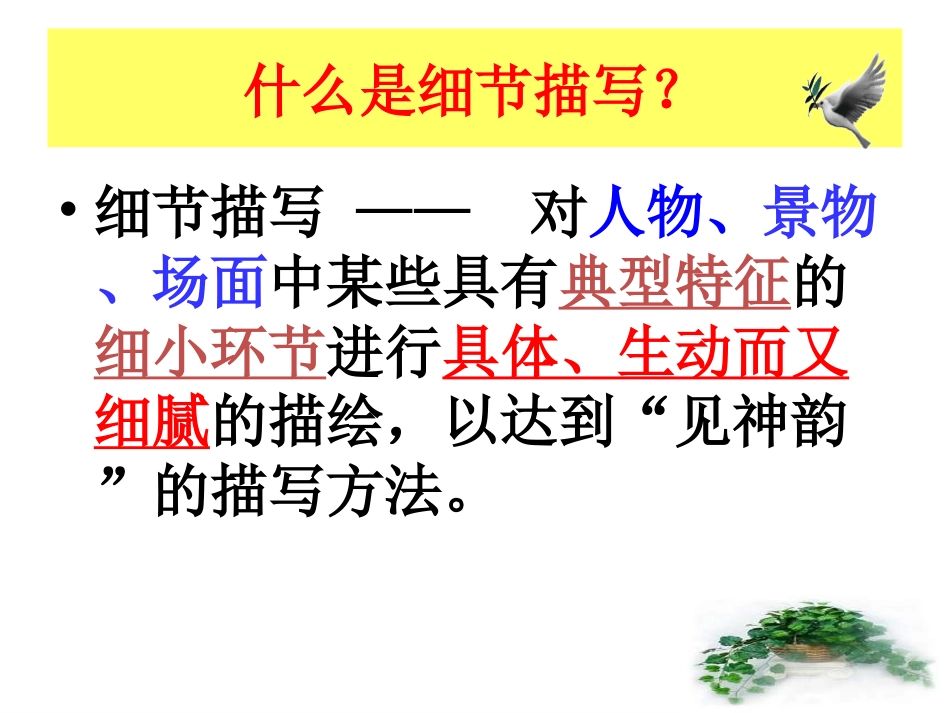 什么是细节描写？

• 细节描写 —— 对人物、景物、场面中某些具有典型特征的细小环节进行具体、生动而又细腻的描绘，以达到“见神韵”的描写方法。